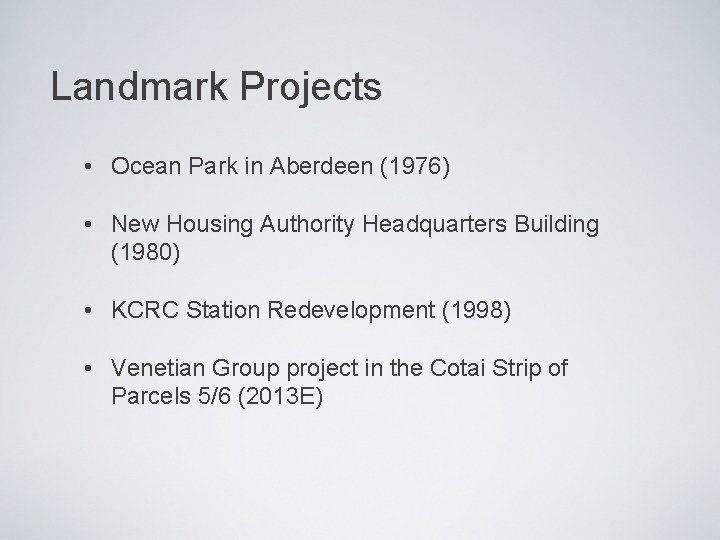 Landmark Projects

• Ocean Park in Aberdeen (1976)

• New Housing Authority Headquarters Building (1980)

• KCRC Station Redevelopment (1998)

• Venetian Group project in the Cotai Strip of Parcels 5/6 (2013E)